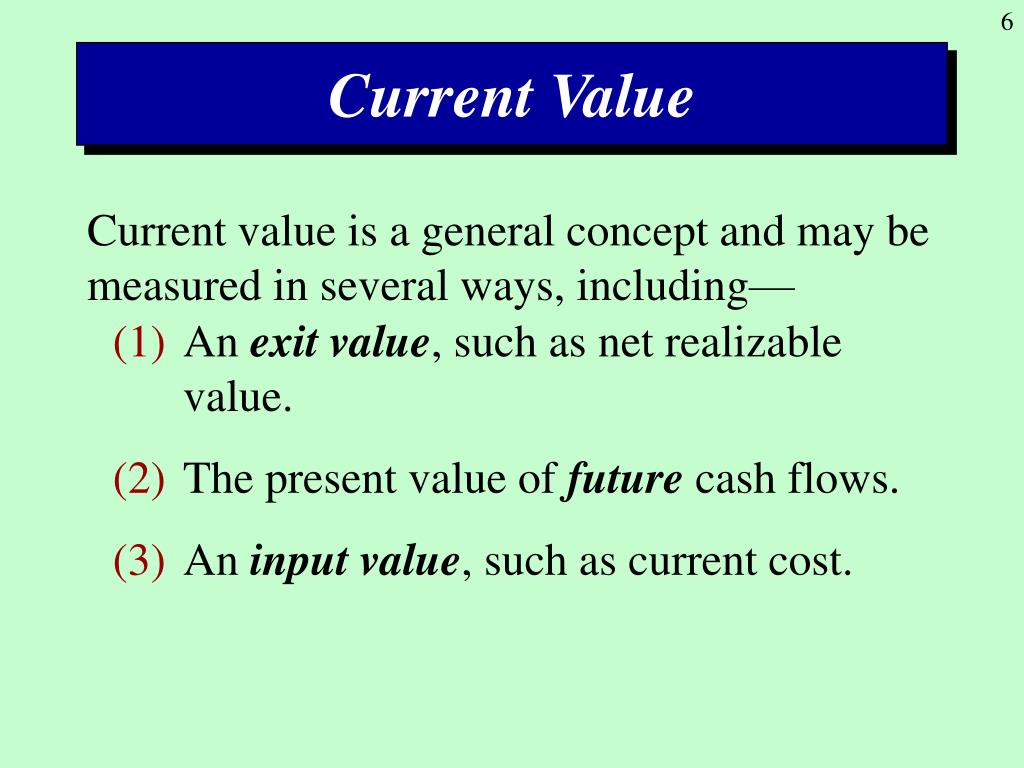 6

Current Value

Current value is a general concept and may be measured in several ways, including—

(1) An exit value, such as net realizable value.

(2) The present value of future cash flows.

(3) An input value, such as current cost.